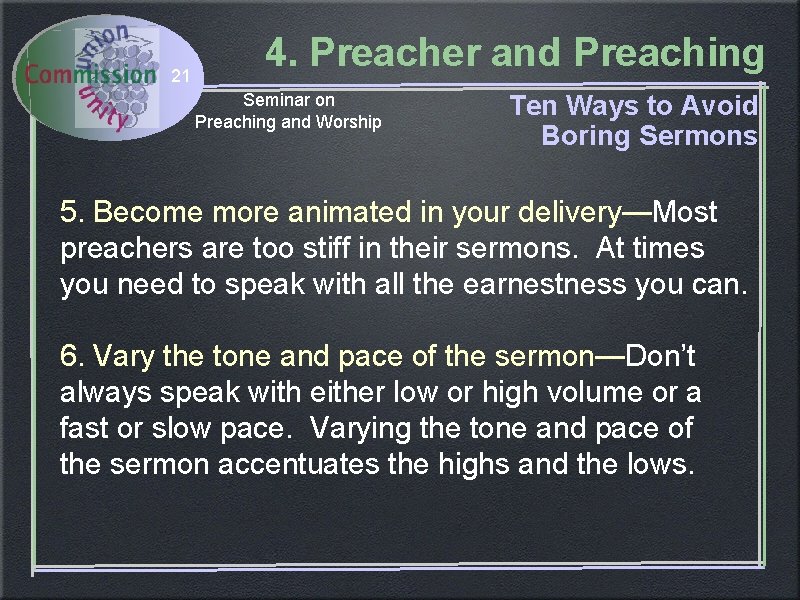 union
Commission
unity
21

4. Preacher and Preaching

Seminar on
Preaching and Worship

Ten Ways to Avoid
Boring Sermons

5. Become more animated in your delivery—Most preachers are too stiff in their sermons. At times you need to speak with all the earnestness you can.

6. Vary the tone and pace of the sermon—Don't always speak with either low or high volume or a fast or slow pace. Varying the tone and pace of the sermon accentuates the highs and the lows.